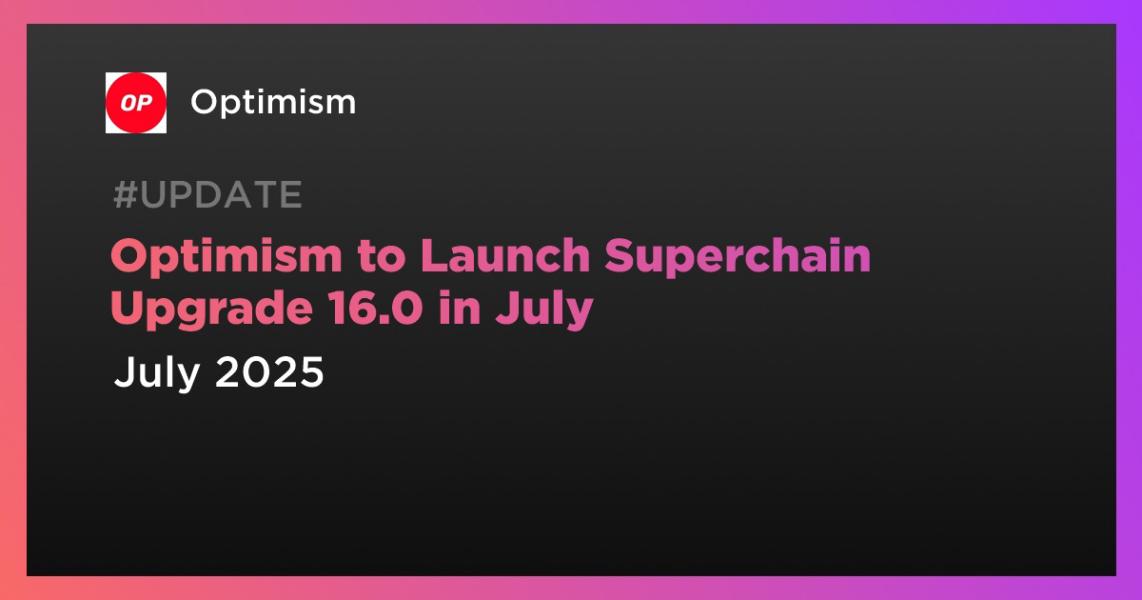 OP Optimism

#UPDATE

Optimism to Launch Superchain Upgrade 16.0 in July

July 2025